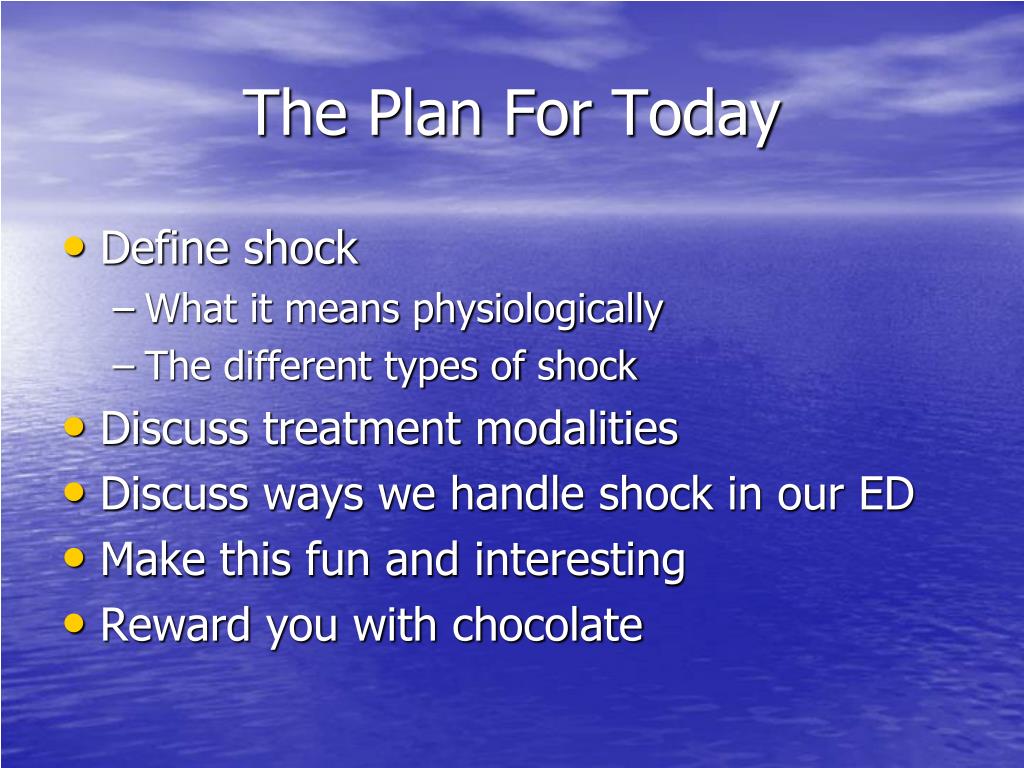 The Plan For Today

• Define shock
  – What it means physiologically
  – The different types of shock
• Discuss treatment modalities
• Discuss ways we handle shock in our ED
• Make this fun and interesting
• Reward you with chocolate